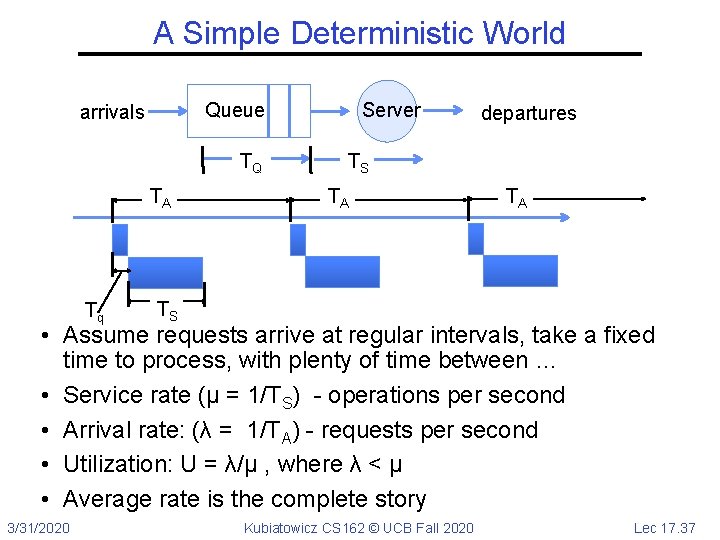 A Simple Deterministic World

arrivals Queue Server departures

$T_Q$ $T_S$

$T_A$ $T_A$ $T_A$

$T_q$ $T_S$

• Assume requests arrive at regular intervals, take a fixed time to process, with plenty of time between …

• Service rate ($\mu = 1/T_S$) - operations per second

• Arrival rate: ($\lambda = 1/T_A$) - requests per second

• Utilization: $U = \lambda/\mu$ , where $\lambda < \mu$

• Average rate is the complete story

3/31/2020 Kubiatowicz CS162 © UCB Fall 2020 Lec 17.37